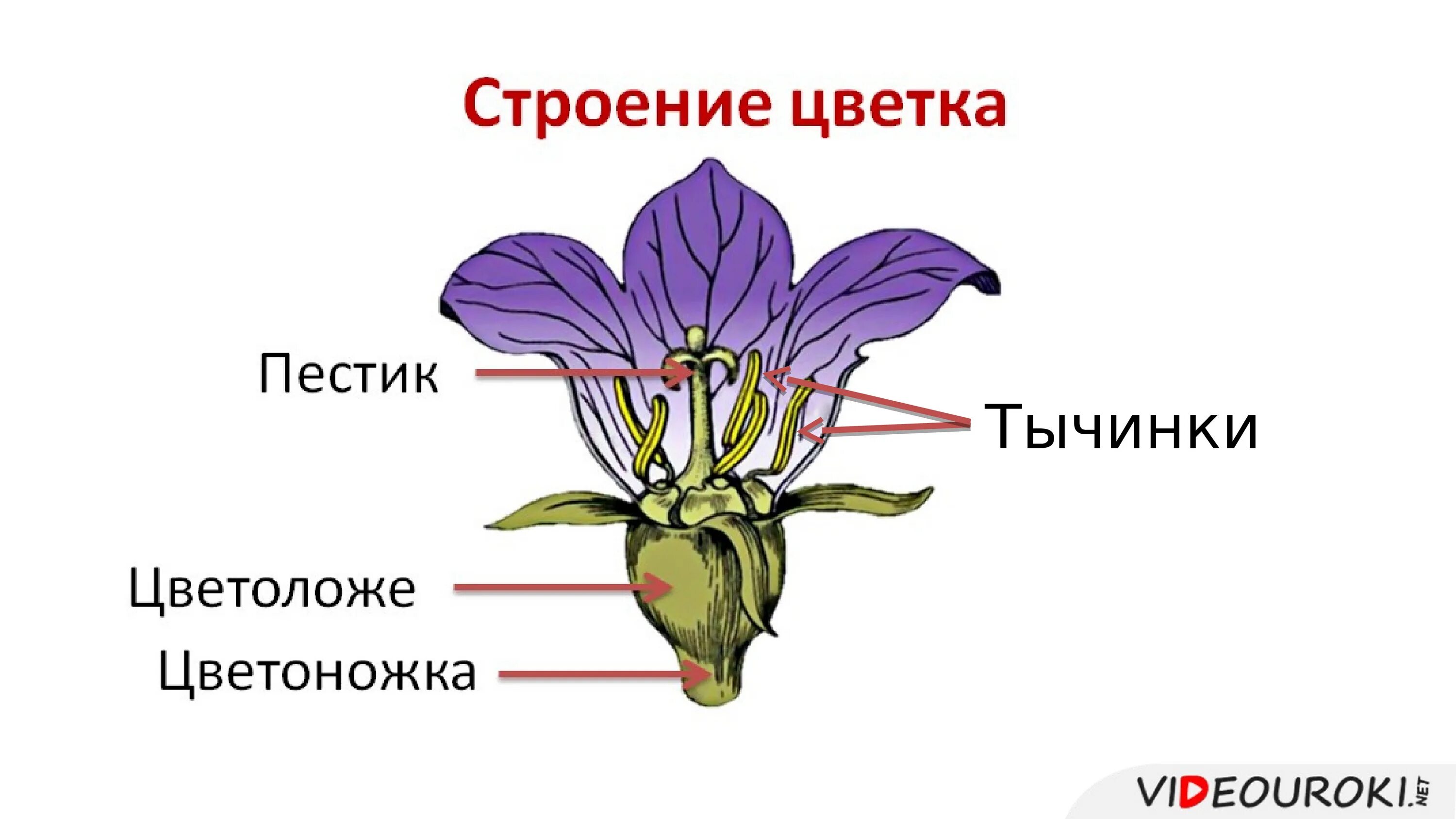 Строение цветка

Пестик

Тычинки

Цветоложе

Цветоножка

VIDEOUROKI.NET